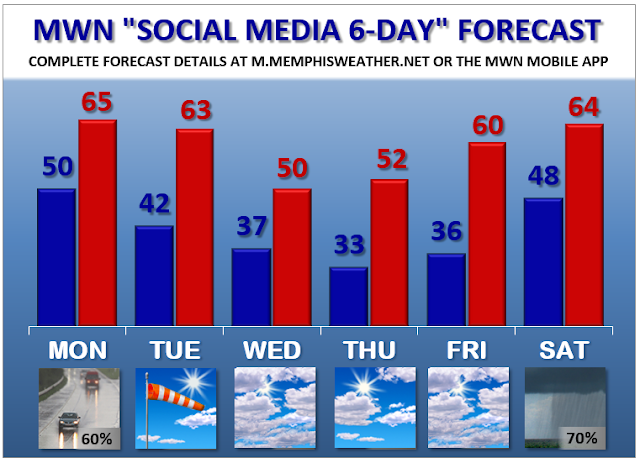 MWN "SOCIAL MEDIA 6-DAY" FORECAST

COMPLETE FORECAST DETAILS AT M.MEMPHISWEATHER.NET OR THE MWN MOBILE APP

50 65
42 63
37 50
33 52
36 60
48 64

MON TUE WED THU FRI SAT

60%

70%